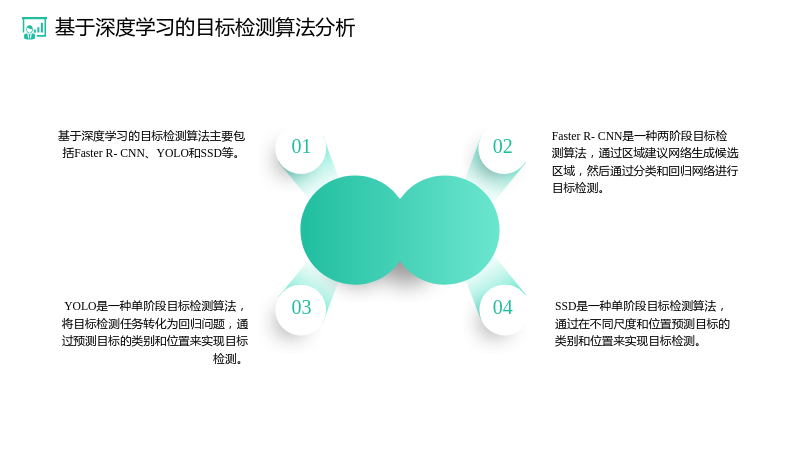 基于深度学习的目标检测算法分析

基于深度学习的目标检测算法主要包括Faster R- CNN、YOLO和SSD等。

01

02

Faster R- CNN是一种两阶段目标检测算法，通过区域建议网络生成候选区域，然后通过分类和回归网络进行目标检测。

YOLO是一种单阶段目标检测算法，将目标检测任务转化为回归问题，通过预测目标的类别和位置来实现目标检测。

03

04

SSD是一种单阶段目标检测算法，通过在不同尺度和位置预测目标的类别和位置来实现目标检测。